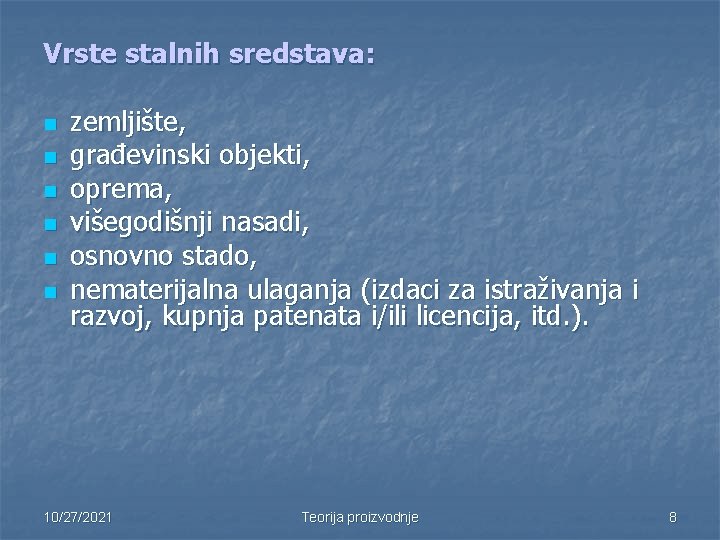 Vrste stalnih sredstava:

- zemljište,
- građevinski objekti,
- oprema,
- višegodišnji nasadi,
- osnovno stado,
- nematerijalna ulaganja (izdaci za istraživanja i razvoj, kupnja patenata i/ili licencija, itd.).

10/27/2021 Teorija proizvodnje 8